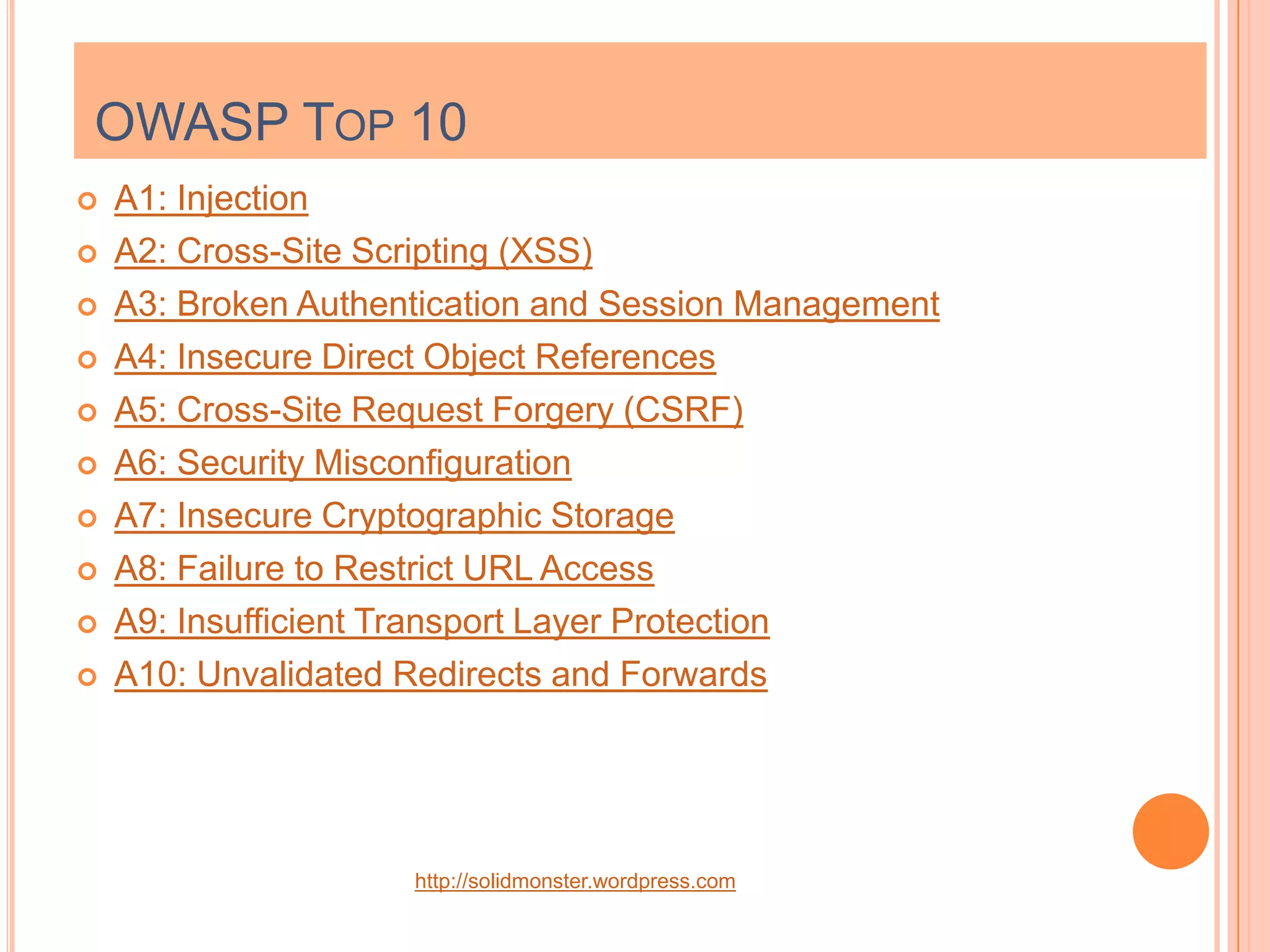 OWASP TOP 10

A1: Injection
A2: Cross-Site Scripting (XSS)
A3: Broken Authentication and Session Management
A4: Insecure Direct Object References
A5: Cross-Site Request Forgery (CSRF)
A6: Security Misconfiguration
A7: Insecure Cryptographic Storage
A8: Failure to Restrict URL Access
A9: Insufficient Transport Layer Protection
A10: Unvalidated Redirects and Forwards

http://solidmonster.wordpress.com